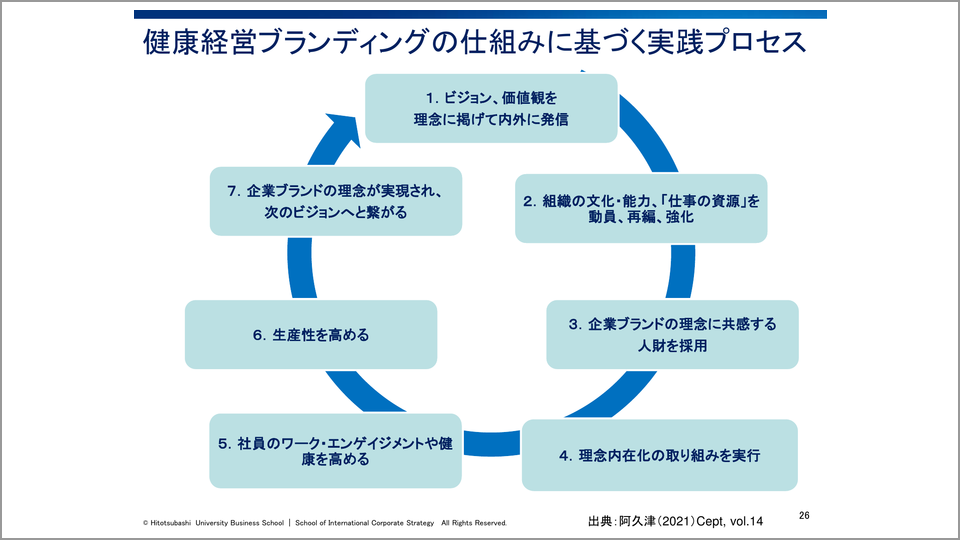 健康経営ブランディングの仕組みに基づく実践プロセス

1. ビジョン、価値観を理念に掲げて内外に発信

2. 組織の文化・能力、「仕事の資源」を動員、再編、強化

3. 企業ブランドの理念に共感する人財を採用

4. 理念内在化の取り組みを実行

5. 社員のワーク・エンゲイジメントや健康を高める

6. 生産性を高める

7. 企業ブランドの理念が実現され、次のビジョンへと繋がる

© Hitotsubashi University Business School | School of International Corporate Strategy All Rights Reserved.

出典：阿久津（2021）Cept, vol.14

26